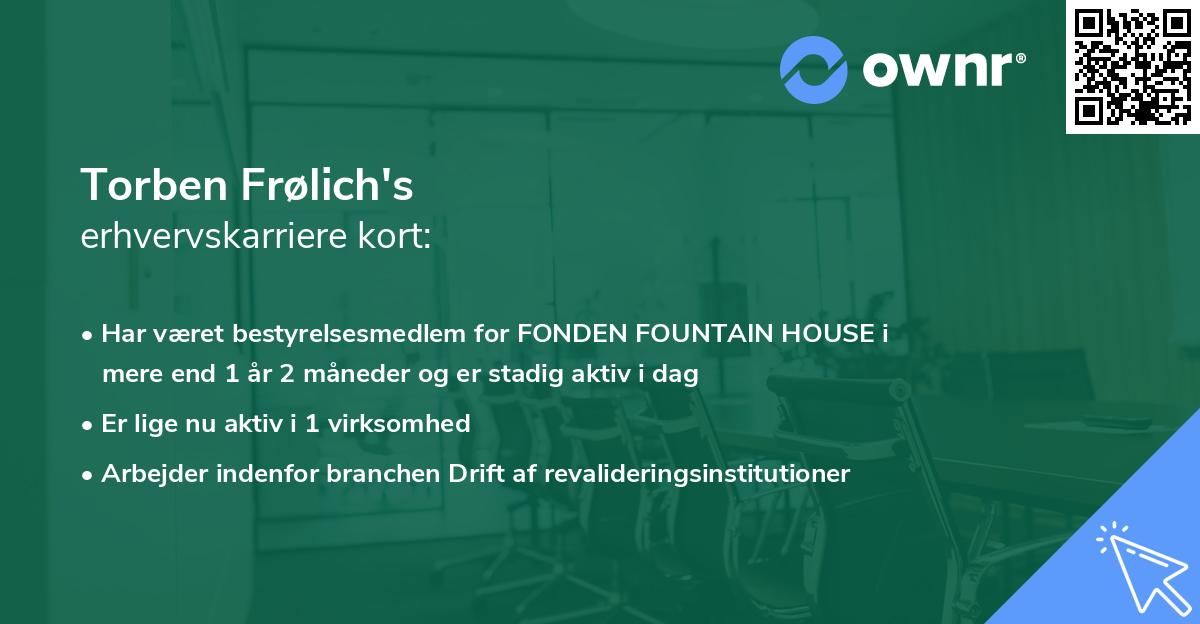 ownr®

Torben Frølich's
erhvervskarriere kort:

• Har været bestyrelsesmedlem for FONDEN FOUNTAIN HOUSE i mere end 1 år 2 måneder og er stadig aktiv i dag
• Er lige nu aktiv i 1 virksomhed
• Arbejder indenfor branchen Drift af revalideringsinstitutioner